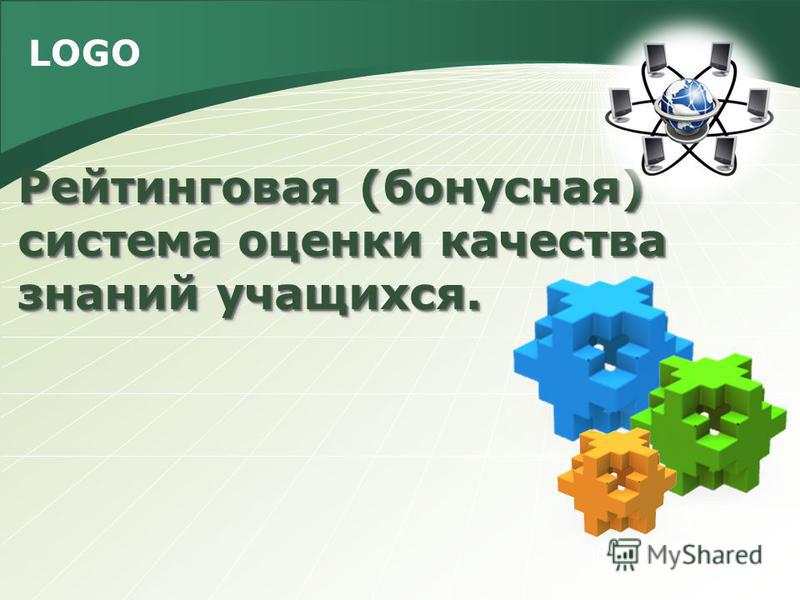 LOGO

Рейтинговая (бонусная) система оценки качества знаний учащихся.

MyShared